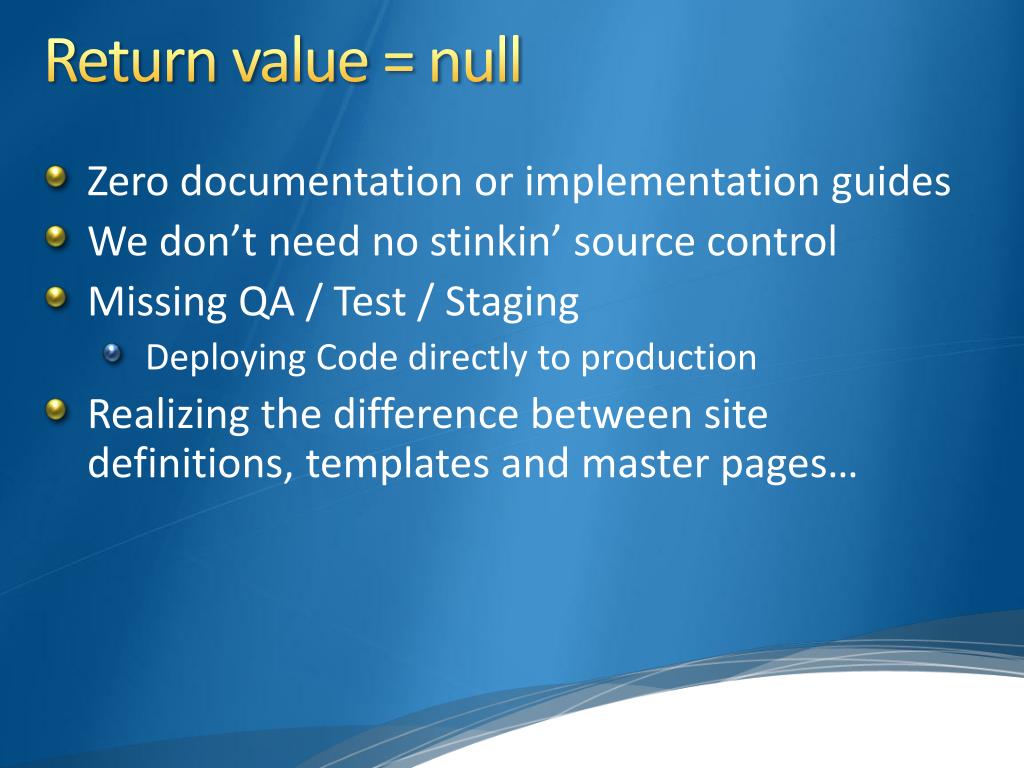 Return value = null

Zero documentation or implementation guides
We don’t need no stinkin’ source control
Missing QA / Test / Staging
Deploying Code directly to production
Realizing the difference between site definitions, templates and master pages…